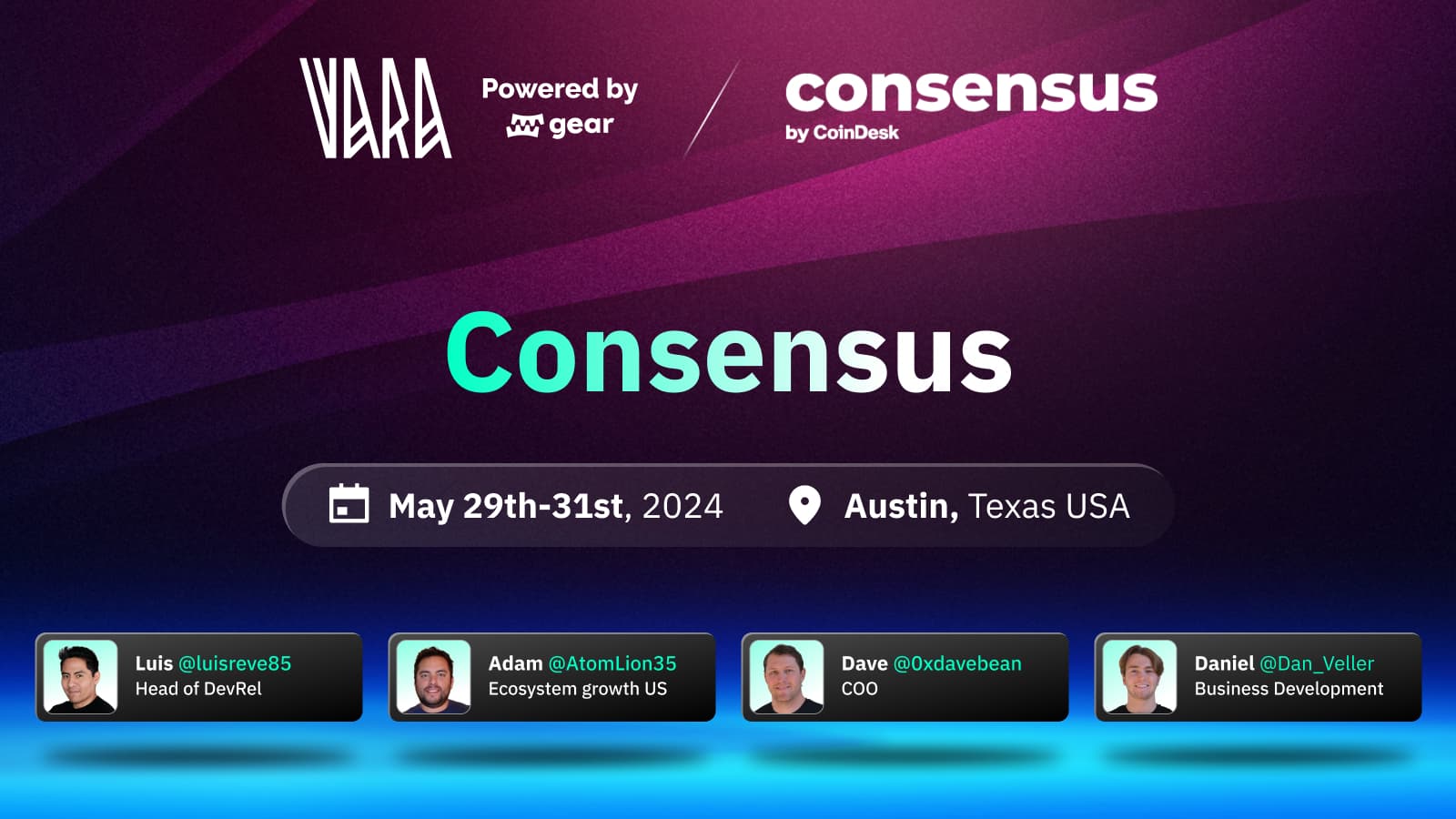 VARA Powered by gear

consensus
by CoinDesk

Consensus

May 29th-31st, 2024 Austin, Texas USA

Luis @luisreve85
Head of DevRel

Adam @AtomLion35
Ecosystem growth US

Dave @0xdavebean
COO

Daniel @Dan_Veller
Business Development